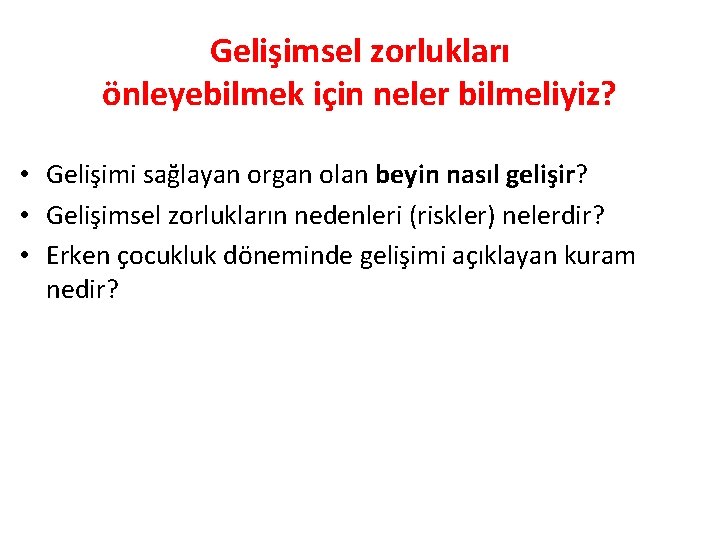 Gelişimsel zorlukları önleyebilmek için neler bilmeliyiz?

• Gelişimi sağlayan organ olan beyin nasıl gelişir?
• Gelişimsel zorlukların nedenleri (riskler) nelerdir?
• Erken çocukluk döneminde gelişimi açıklayan kuram nedir?